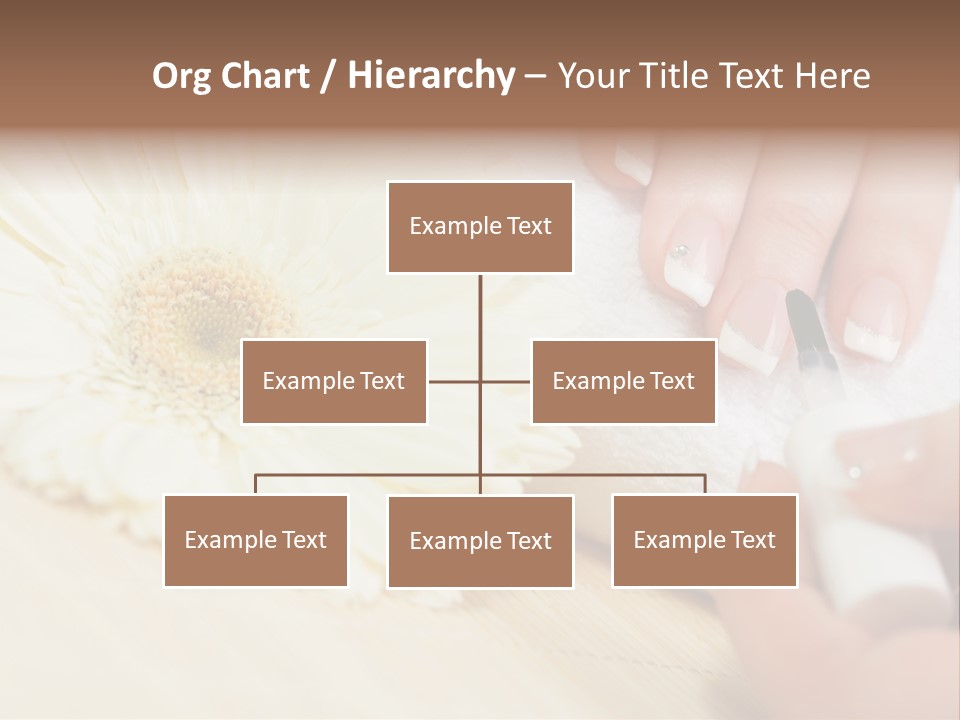 Org Chart / Hierarchy – Your Title Text Here

Example Text

Example Text

Example Text

Example Text

Example Text

Example Text